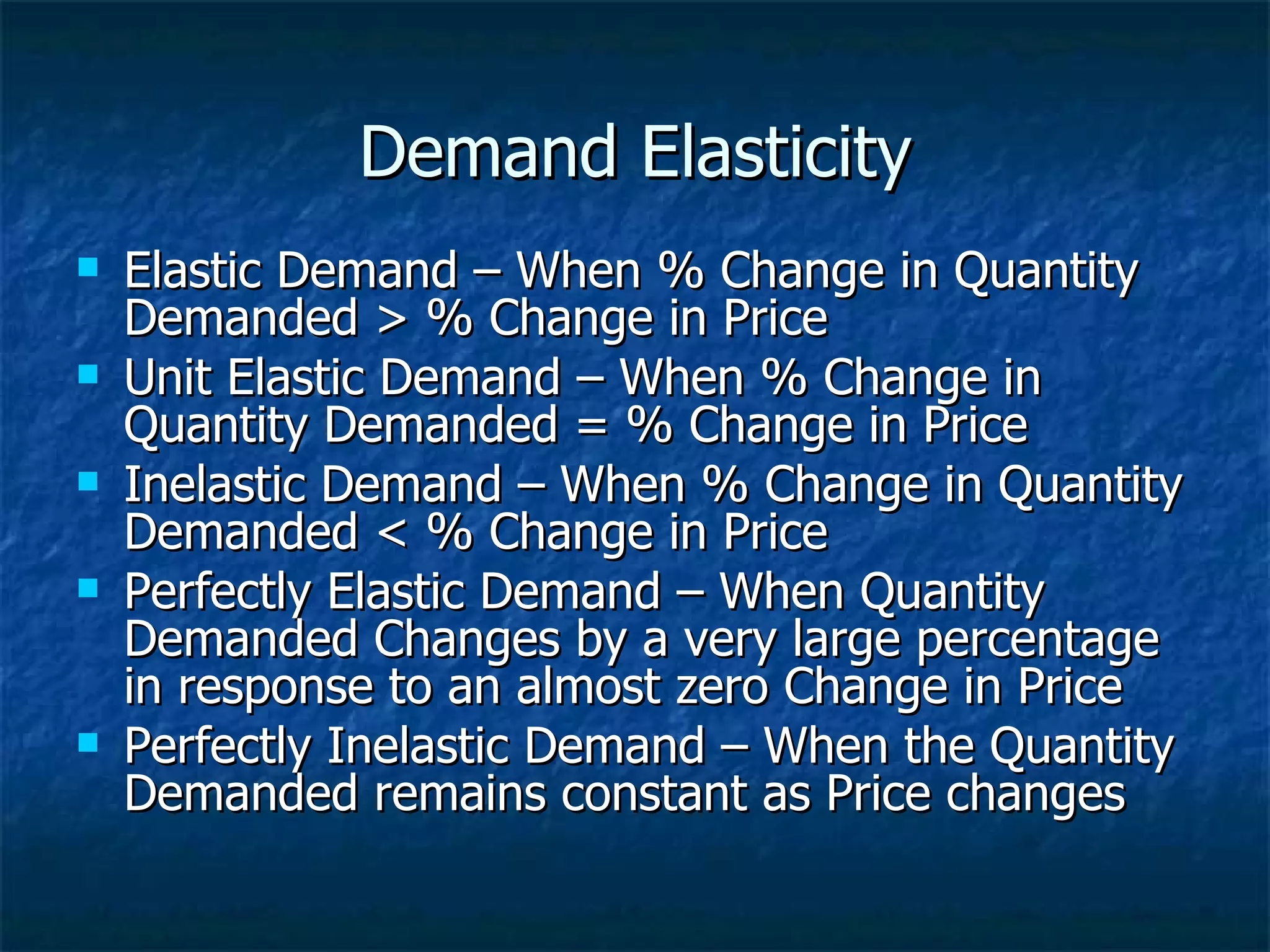 Demand Elasticity

- Elastic Demand – When % Change in Quantity Demanded > % Change in Price
- Unit Elastic Demand – When % Change in Quantity Demanded = % Change in Price
- Inelastic Demand – When % Change in Quantity Demanded < % Change in Price
- Perfectly Elastic Demand – When Quantity Demanded Changes by a very large percentage in response to an almost zero Change in Price
- Perfectly Inelastic Demand – When the Quantity Demanded remains constant as Price changes